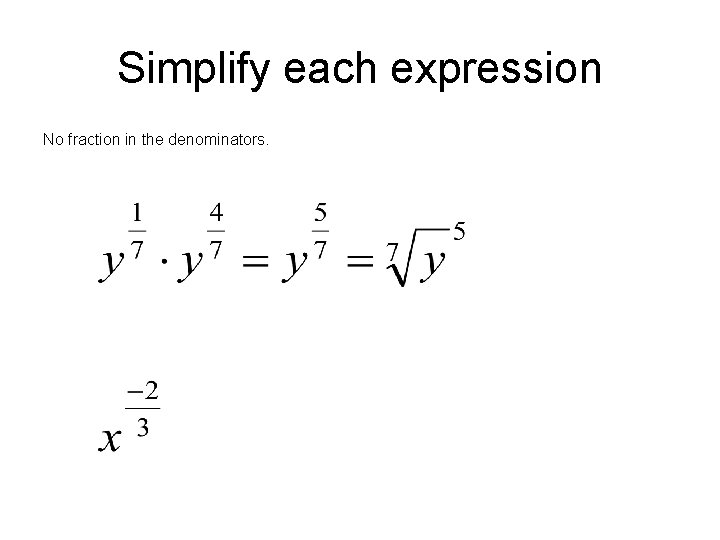 Simplify each expression

No fraction in the denominators.

$y^{\frac{1}{7}} \cdot y^{\frac{4}{7}} = y^{\frac{5}{7}} = \sqrt[7]{y}^{5}$

$x^{\frac{-2}{3}}$